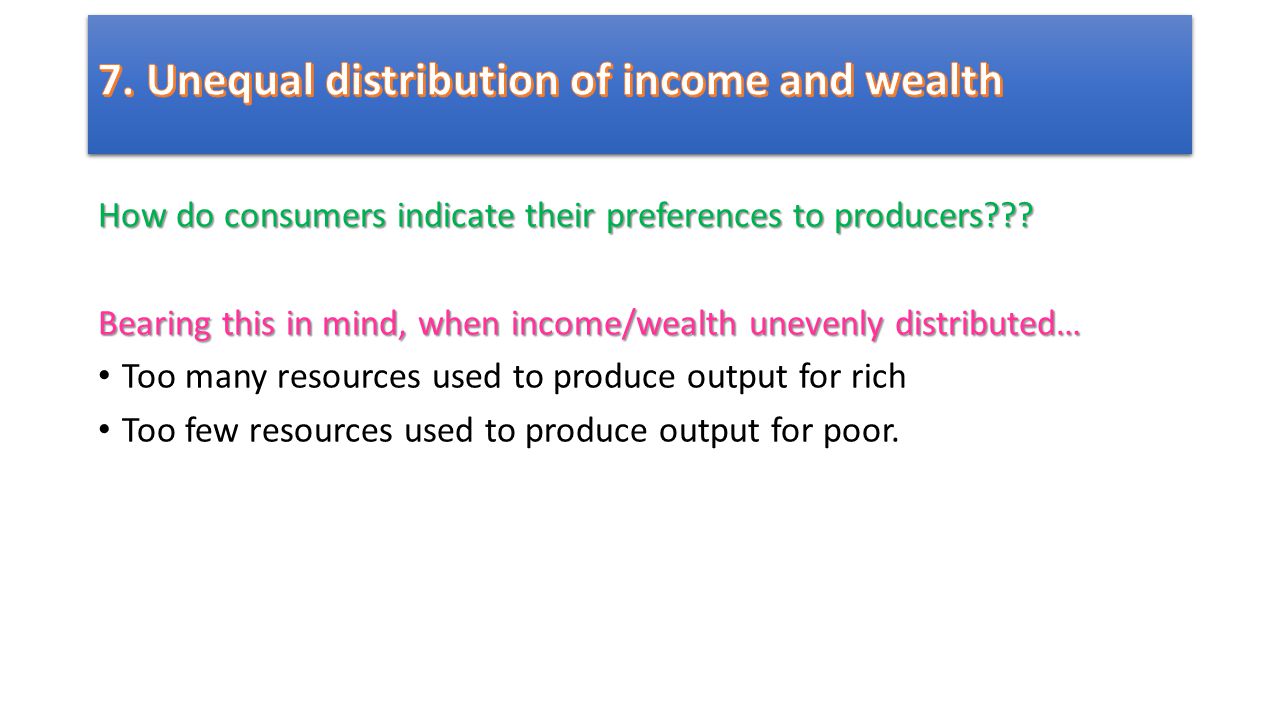 7. Unequal distribution of income and wealth

How do consumers indicate their preferences to producers???

Bearing this in mind, when income/wealth unevenly distributed…

• Too many resources used to produce output for rich
• Too few resources used to produce output for poor.